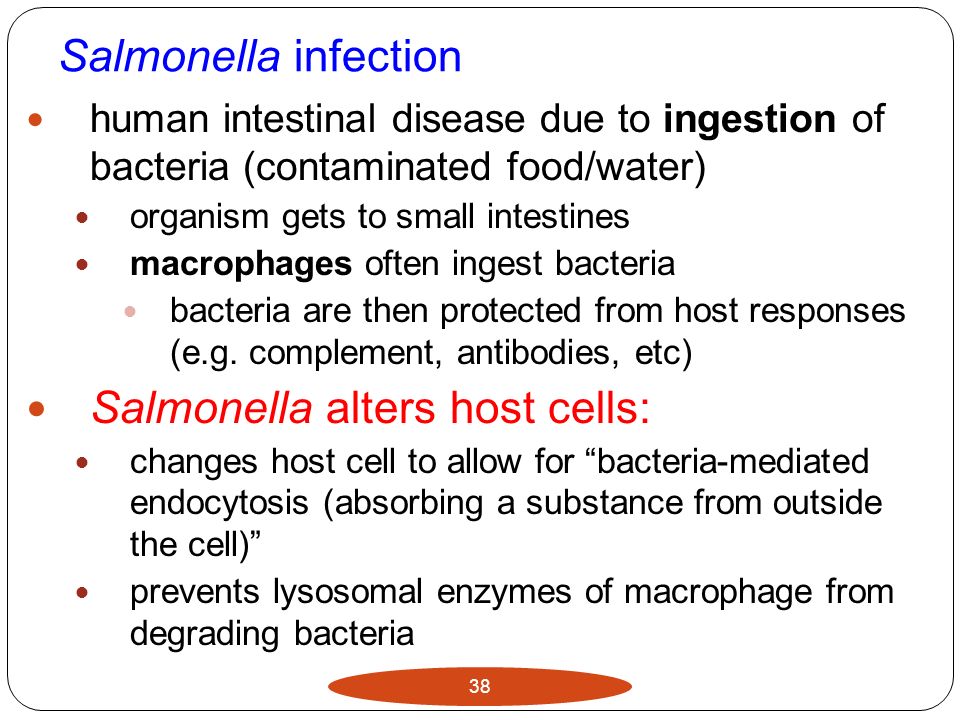 Salmonella infection

- human intestinal disease due to ingestion of bacteria (contaminated food/water)
  - organism gets to small intestines
  - macrophages often ingest bacteria
    - bacteria are then protected from host responses (e.g. complement, antibodies, etc)
- Salmonella alters host cells:
  - changes host cell to allow for “bacteria-mediated endocytosis (absorbing a substance from outside the cell)”
  - prevents lysosomal enzymes of macrophage from degrading bacteria

38